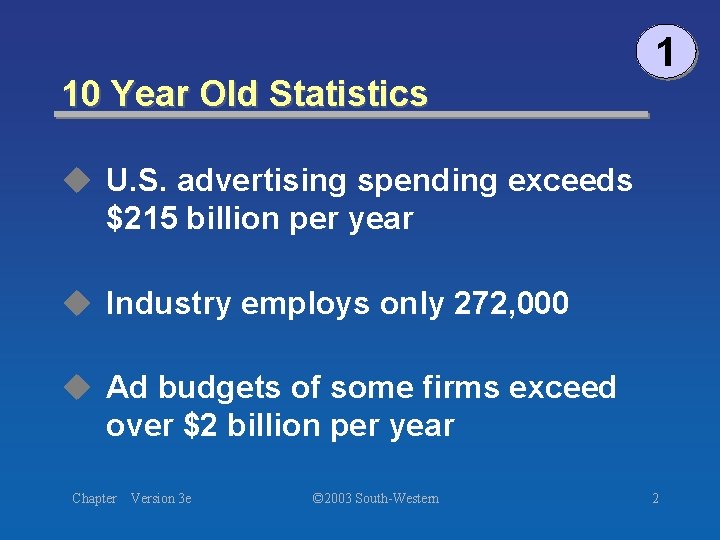 1

10 Year Old Statistics

U.S. advertising spending exceeds \$215 billion per year

Industry employs only 272,000

Ad budgets of some firms exceed over \$2 billion per year

Chapter Version 3e ©2003 South-Western 2